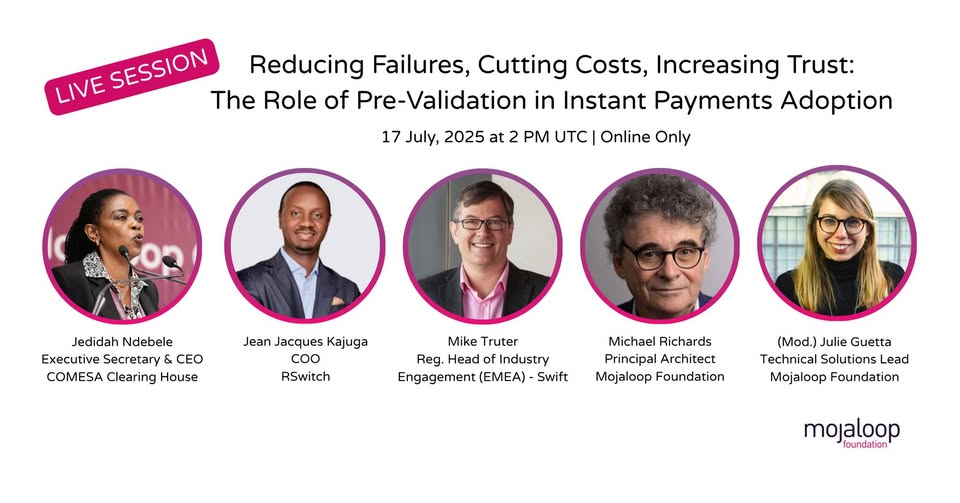 LIVE SESSION

Reducing Failures, Cutting Costs, Increasing Trust: The Role of Pre-Validation in Instant Payments Adoption

17 July, 2025 at 2 PM UTC | Online Only

Jedidah Ndebele
Executive Secretary & CEO
COMESA Clearing House

Jean Jacques Kajuga
COO
RSwitch

Mike Truter
Reg. Head of Industry Engagement (EMEA) - Swift

Michael Richards
Principal Architect
Mojaloop Foundation

(Mod.) Julie Guetta
Technical Solutions Lead
Mojaloop Foundation

mojaloop foundation